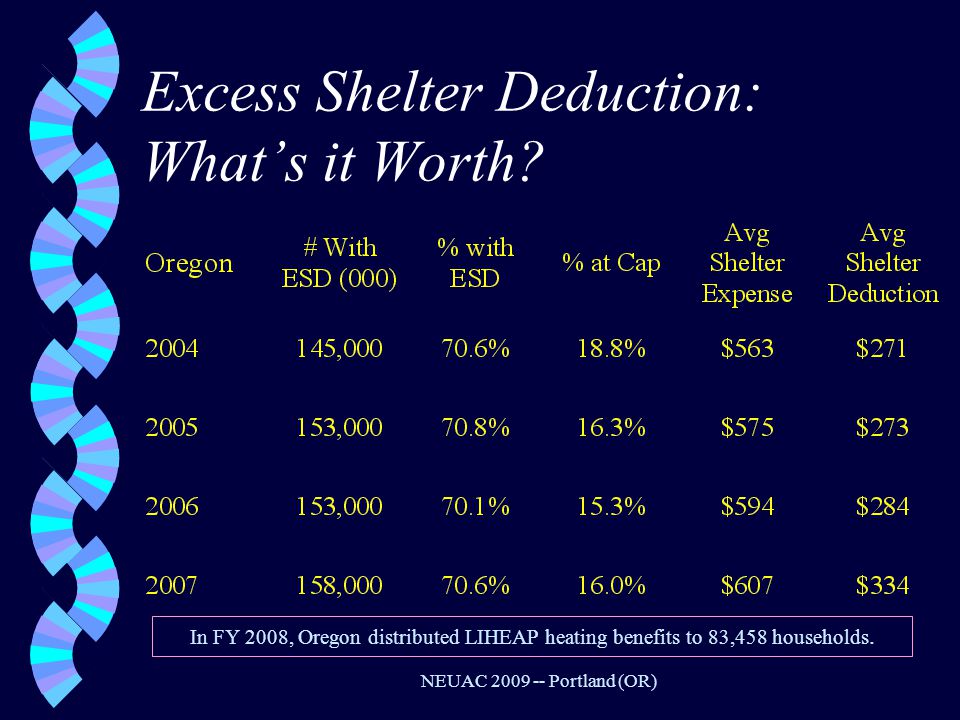 Excess Shelter Deduction: What's it Worth?

| Oregon | # With ESD (000) | % with ESD | % at Cap | Avg Shelter Expense | Avg Shelter Deduction |
|---|---|---|---|---|---|
| 2004 | 145,000 | 70.6% | 18.8% | \$563 | \$271 |
| 2005 | 153,000 | 70.8% | 16.3% | \$575 | \$273 |
| 2006 | 153,000 | 70.1% | 15.3% | \$594 | \$284 |
| 2007 | 158,000 | 70.6% | 16.0% | \$607 | \$334 |

In FY 2008, Oregon distributed LIHEAP heating benefits to 83,458 households.

NEUAC 2009 -- Portland (OR)